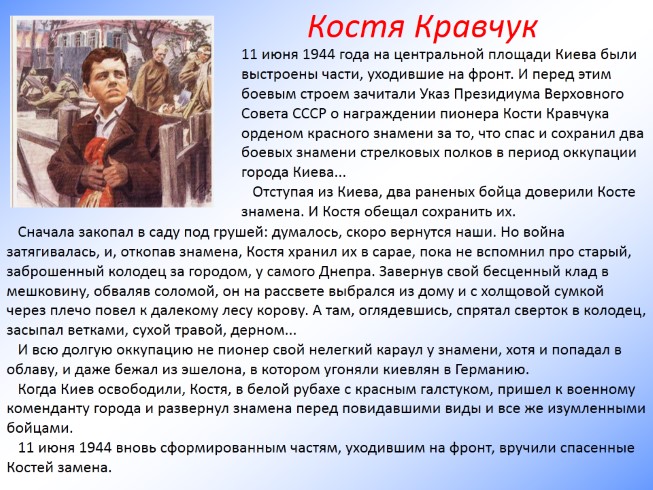 Костя Кравчук

11 июня 1944 года на центральной площади Киева были выстроены части, уходившие на фронт. И перед этим боевым строем зачитали Указ Президиума Верховного Совета СССР о награждении пионера Кости Кравчука орденом красного знамени за то, что спас и сохранил два боевых знамени стрелковых полков в период оккупации города Киева...

Отступая из Киева, два раненых бойца доверили Косте знамена. И Костя обещал сохранить их.

Сначала закопал в саду под грушей: думалось, скоро вернутся наши. Но война затягивалась, и, откопав знамена, Костя хранил их в сарае, пока не вспомнил про старый, заброшенный колодец за городом, у самого Днепра. Завернув свой бесценный клад в мешковину, обваляв соломой, он на рассвете выбрался из дому и с холщовой сумкой через плечо повел к далекому лесу корову. А там, оглядевшись, спрятал сверток в колодец, засыпал ветками, сухой травой, дерном...

И всю долгую оккупацию не пионер свой нелегкий караул у знамени, хотя и попадал в облаву, и даже бежал из эшелона, в котором угоняли киевлян в Германию.

Когда Киев освободили, Костя, в белой рубахе с красным галстуком, пришел к военному коменданту города и развернул знамена перед повидавшими виды и все же изумленными бойцами.

11 июня 1944 вновь сформированным частям, уходившим на фронт, вручили спасенные Костей замена.